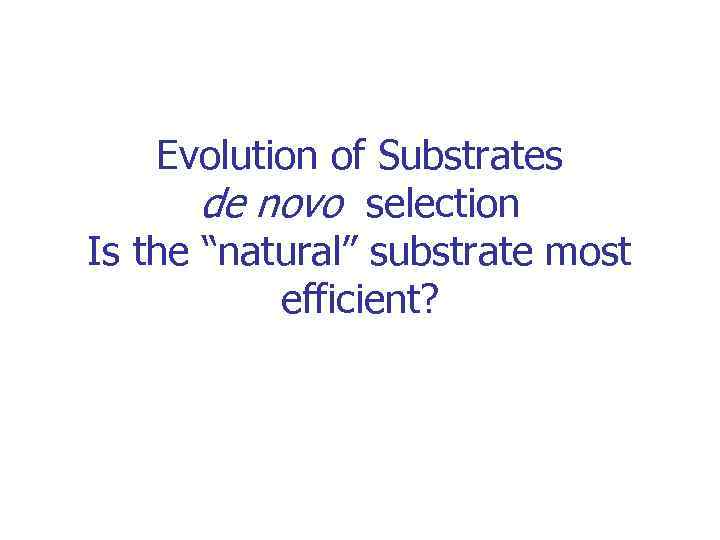 Evolution of Substrates
de novo selection
Is the “natural” substrate most efficient?